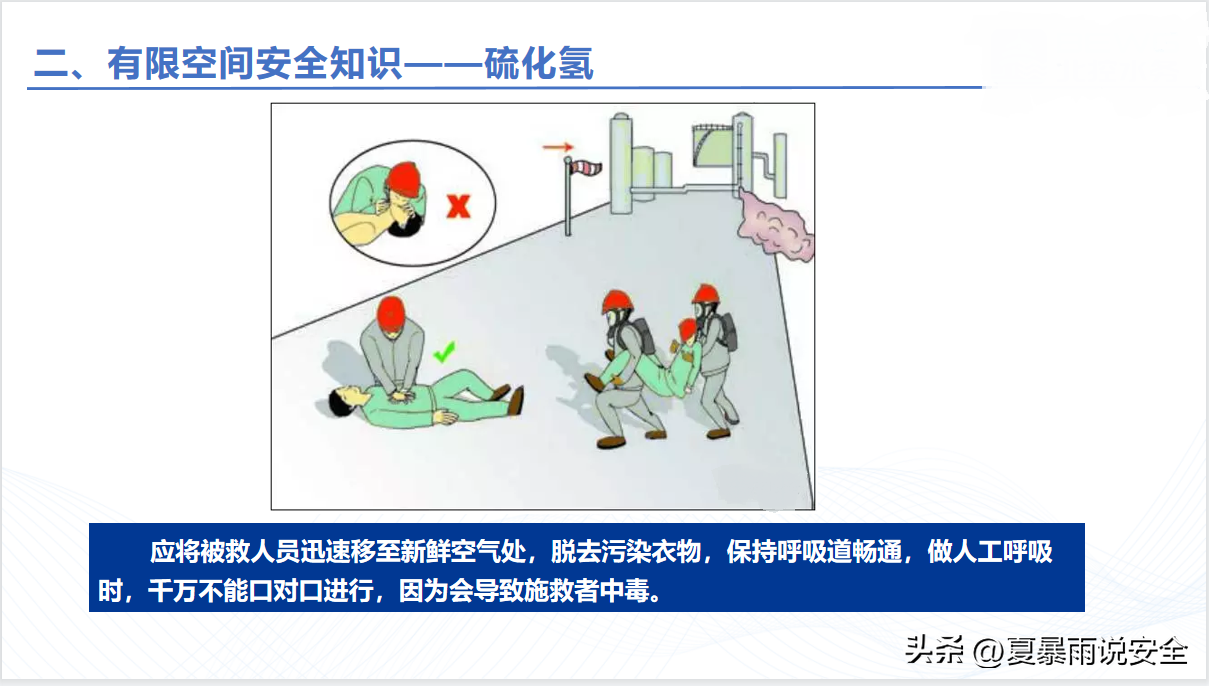 二、有限空间安全知识——硫化氢

应将被救人员迅速移至新鲜空气处，脱去污染衣物，保持呼吸道畅通，做人工呼吸时，千万不能口对口进行，因为会导致施救者中毒。

头条 @夏暴雨说安全